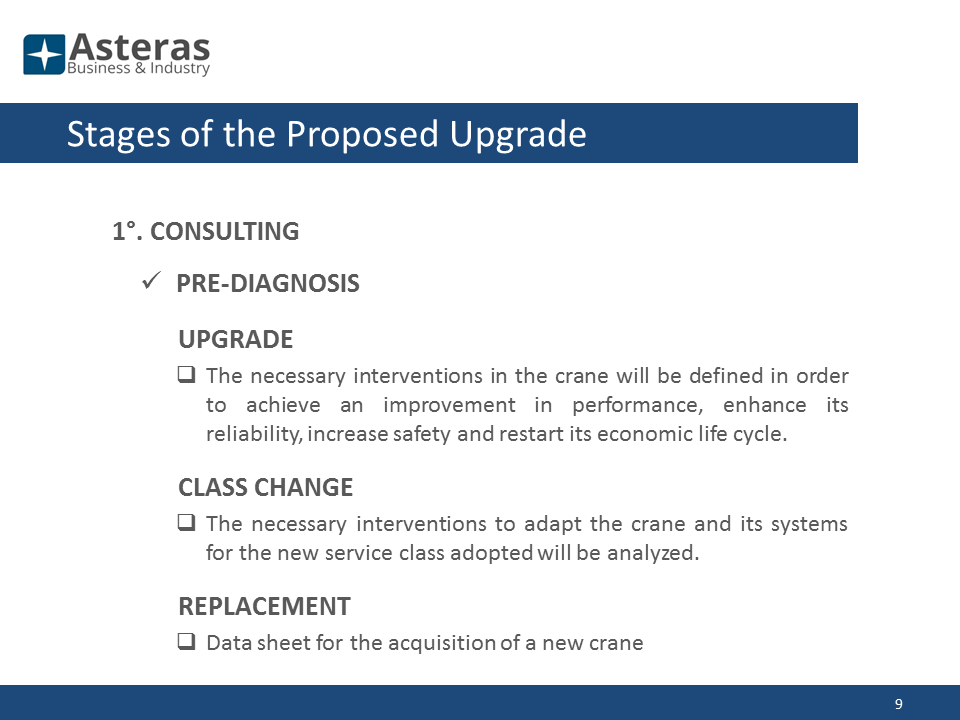 Asteras
Business & Industry

Stages of the Proposed Upgrade

1°. CONSULTING

✓ PRE-DIAGNOSIS

UPGRADE

❑ The necessary interventions in the crane will be defined in order to achieve an improvement in performance, enhance its reliability, increase safety and restart its economic life cycle.

CLASS CHANGE

❑ The necessary interventions to adapt the crane and its systems for the new service class adopted will be analyzed.

REPLACEMENT

❑ Data sheet for the acquisition of a new crane

9